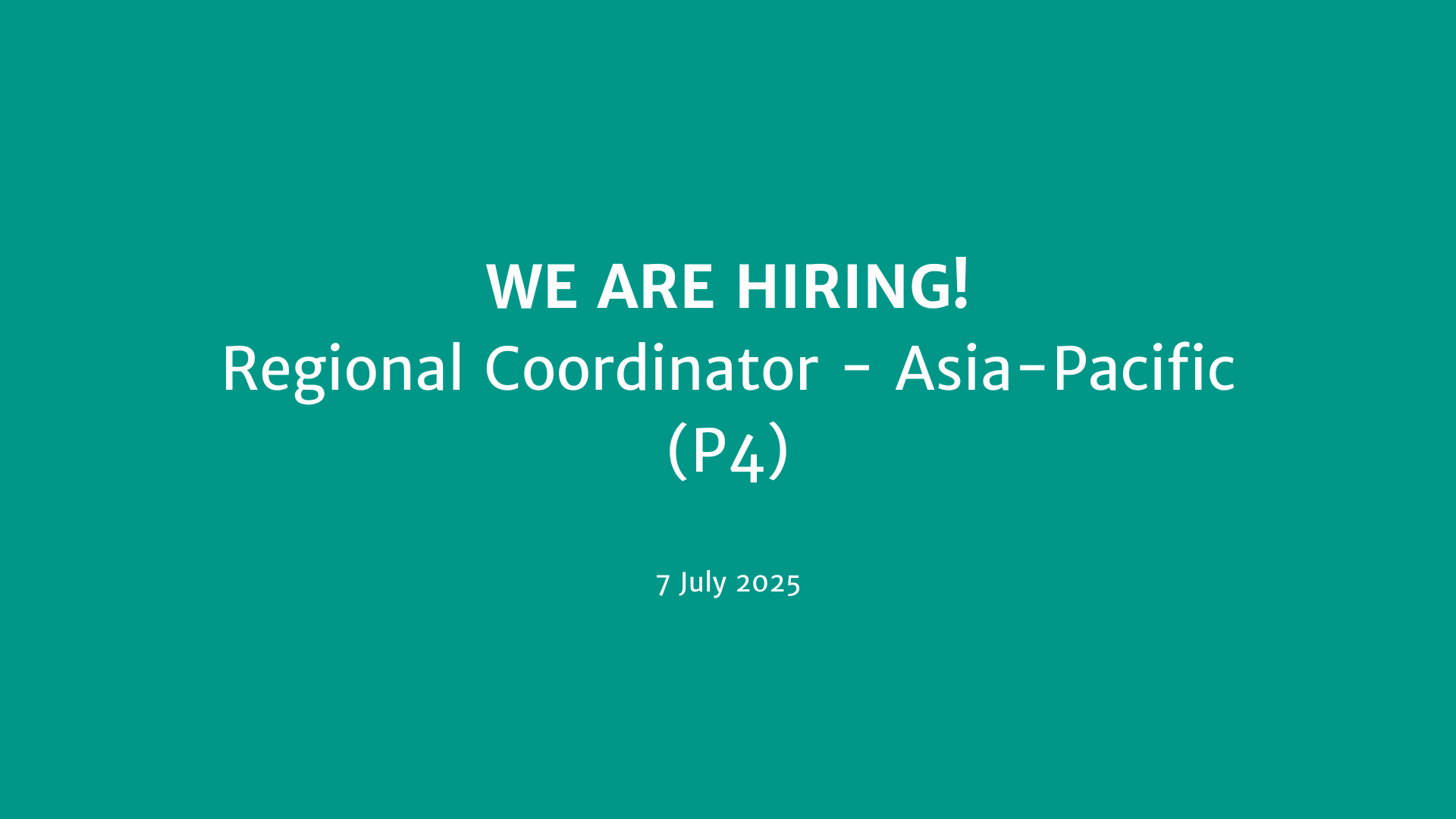 WE ARE HIRING!
Regional Coordinator - Asia-Pacific (P4)

7 July 2025